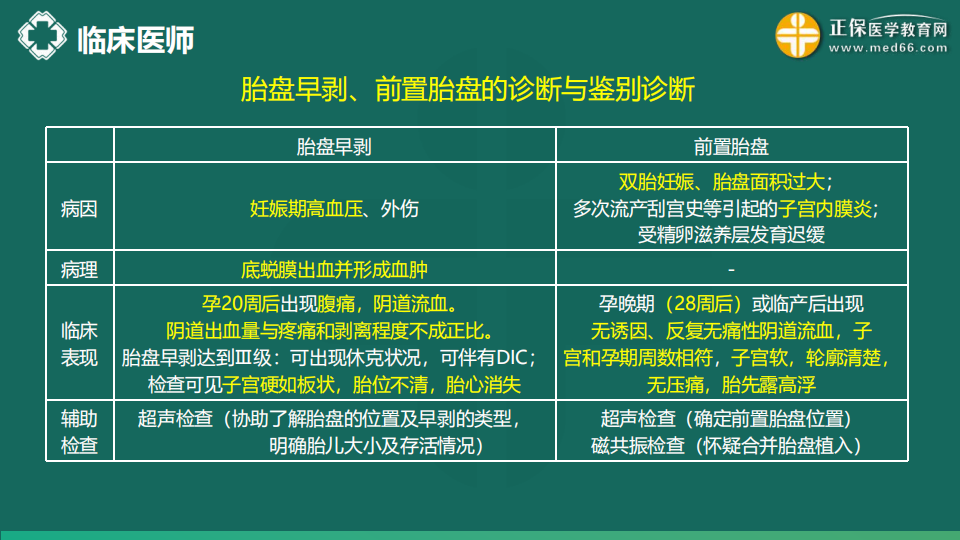 临床医师

正保医学教育网
www.med66.com

胎盘早剥、前置胎盘的诊断与鉴别诊断

| | 胎盘早剥 | 前置胎盘 |
|---|---|---|
| 病因 | 妊娠期高血压、外伤 | 双胎妊娠、胎盘面积过大；多次流产刮宫史等引起的子宫内膜炎；受精卵滋养层发育迟缓 |
| 病理 | 底蜕膜出血并形成血肿 | - |
| 临床表现 | 孕20周后出现腹痛，阴道流血。阴道出血量与疼痛和剥离程度不成正比。胎盘早剥达到Ⅲ级：可出现休克状况，可伴有DIC；检查可见子宫硬如板状，胎位不清，胎心消失 | 孕晚期（28周后）或临产后出现无诱因、反复无痛性阴道流血，子宫和孕期周数相符，子宫软，轮廓清楚，无压痛，胎先露高浮 |
| 辅助检查 | 超声检查（协助了解胎盘的位置及早剥的类型，明确胎儿大小及存活情况） | 超声检查（确定前置胎盘位置）磁共振检查（怀疑合并胎盘植入） |